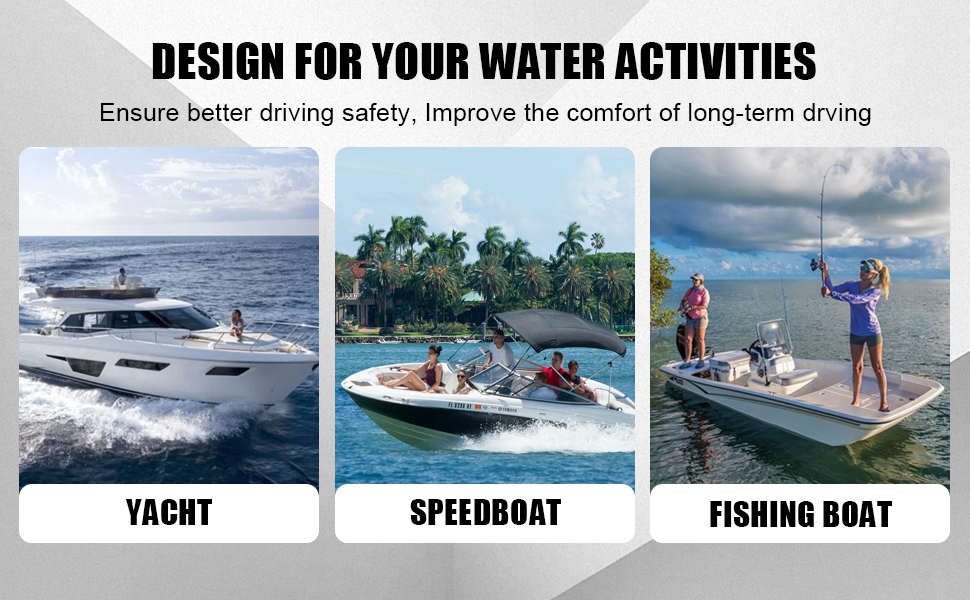 DESIGN FOR YOUR WATER ACTIVITIES

Ensure better driving safety, Improve the comfort of long-term drving

YACHT

SPEEDBOAT

FISHING BOAT